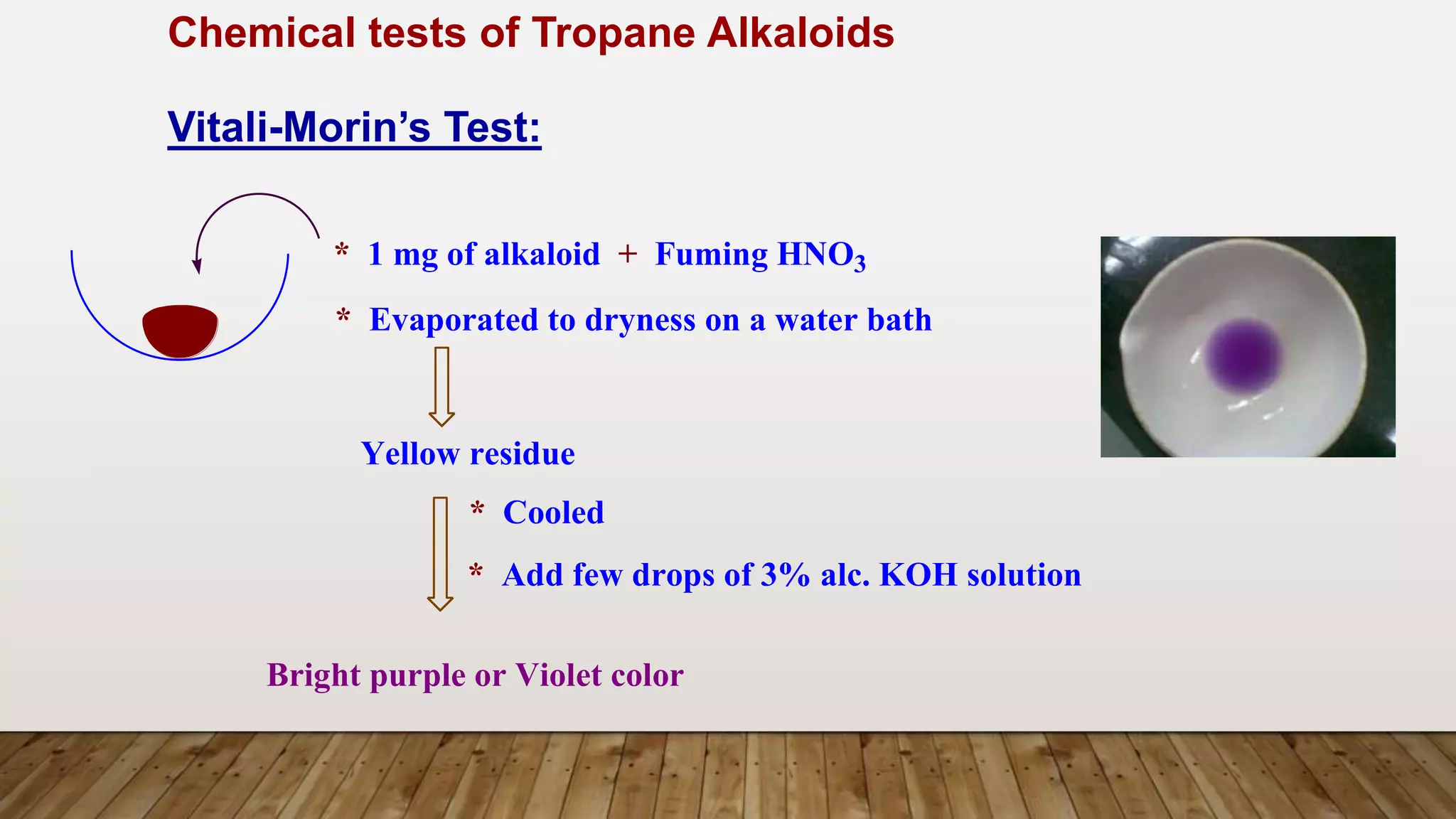 Chemical tests of Tropane Alkaloids

Vitali-Morin's Test:

* 1 mg of alkaloid + Fuming $HNO_3$

* Evaporated to dryness on a water bath

Yellow residue

* Cooled

* Add few drops of 3% alc. KOH solution

Bright purple or Violet color